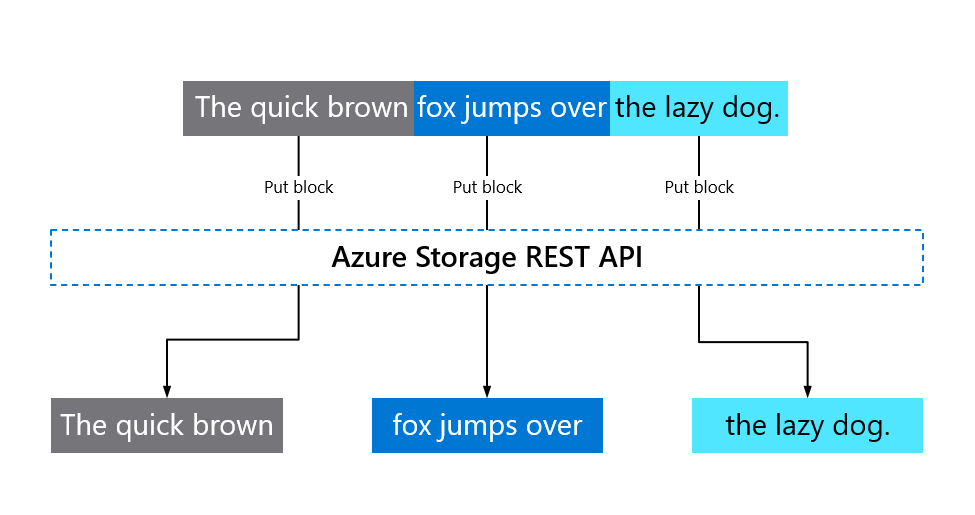 The quick brown fox jumps over the lazy dog.

Put block

Put block

Put block

Azure Storage REST API

The quick brown

fox jumps over

the lazy dog.